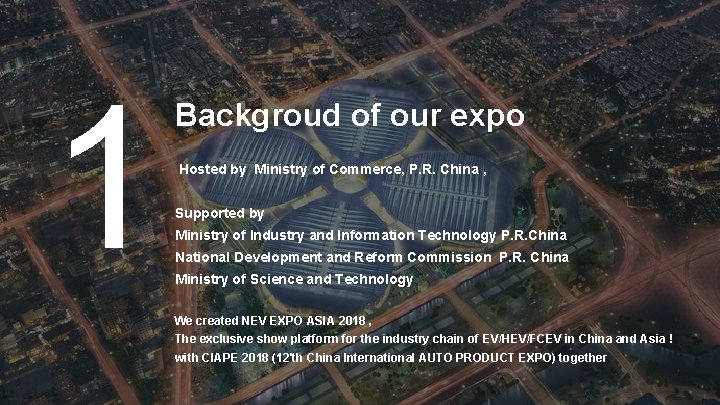 1

Backgroud of our expo

Hosted by Ministry of Commerce, P.R. China ,

Supported by
Ministry of Industry and Information Technology P.R.China
National Development and Reform Commission P.R. China
Ministry of Science and Technology

We created NEV EXPO ASIA 2018 ,
The exclusive show platform for the industry chain of EV/HEV/FCEV in China and Asia !
with CIAPE 2018 (12'th China International AUTO PRODUCT EXPO) together